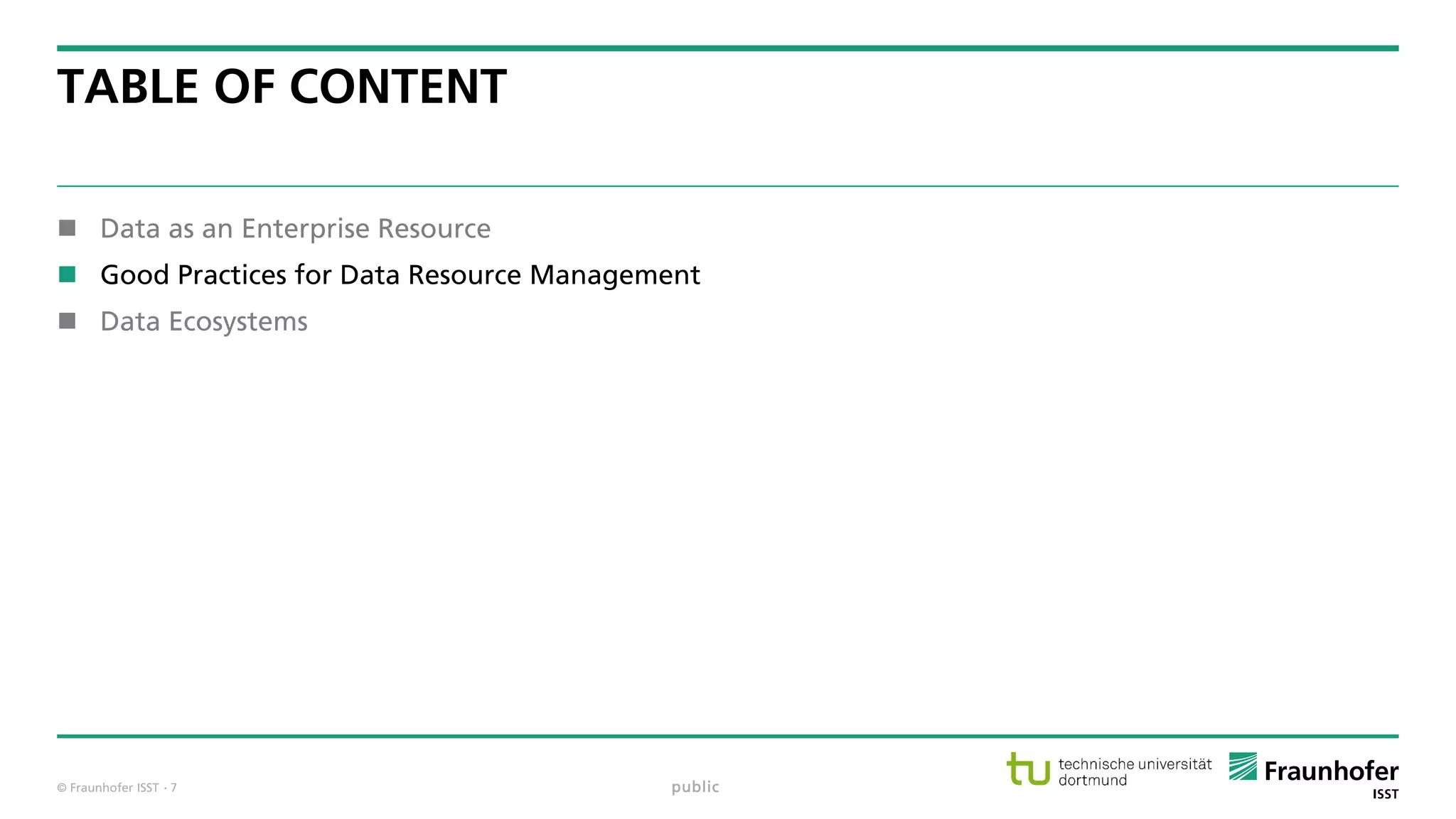 TABLE OF CONTENT

■ Data as an Enterprise Resource
■ Good Practices for Data Resource Management
■ Data Ecosystems

© Fraunhofer ISST · 7

public

tu technische universität dortmund

Fraunhofer ISST